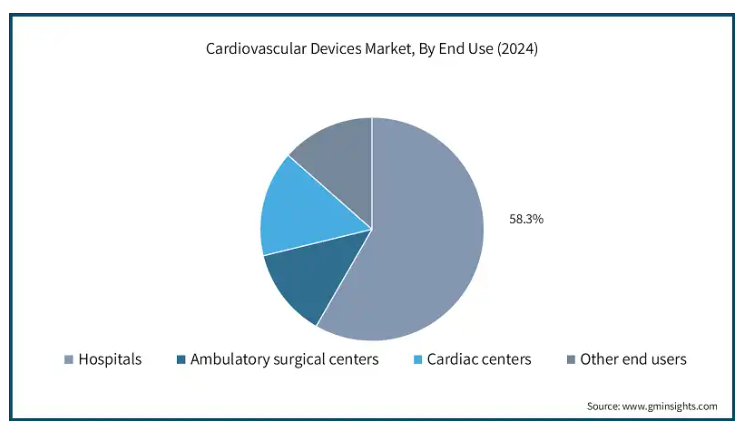 Cardiovascular Devices Market, By End Use (2024)

58.3%

Hospitals
Ambulatory surgical centers
Cardiac centers
Other end users

Source: www.gminsights.com